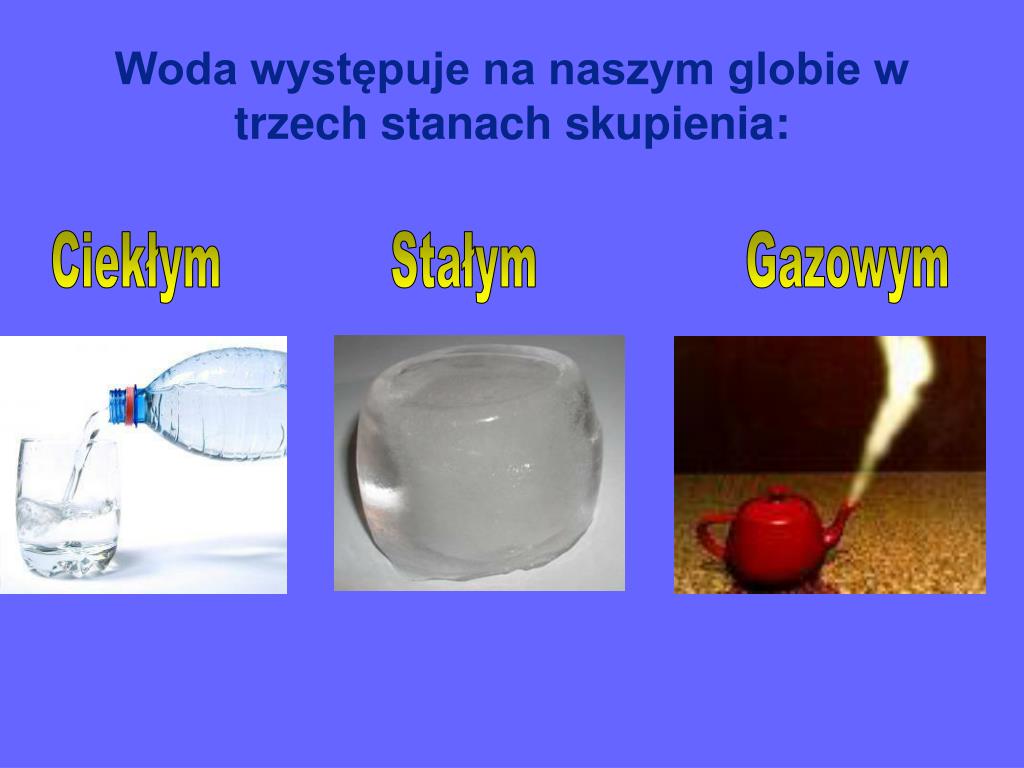 Woda występuje na naszym globie w trzech stanach skupienia:

Ciekłym

Stałym

Gazowym